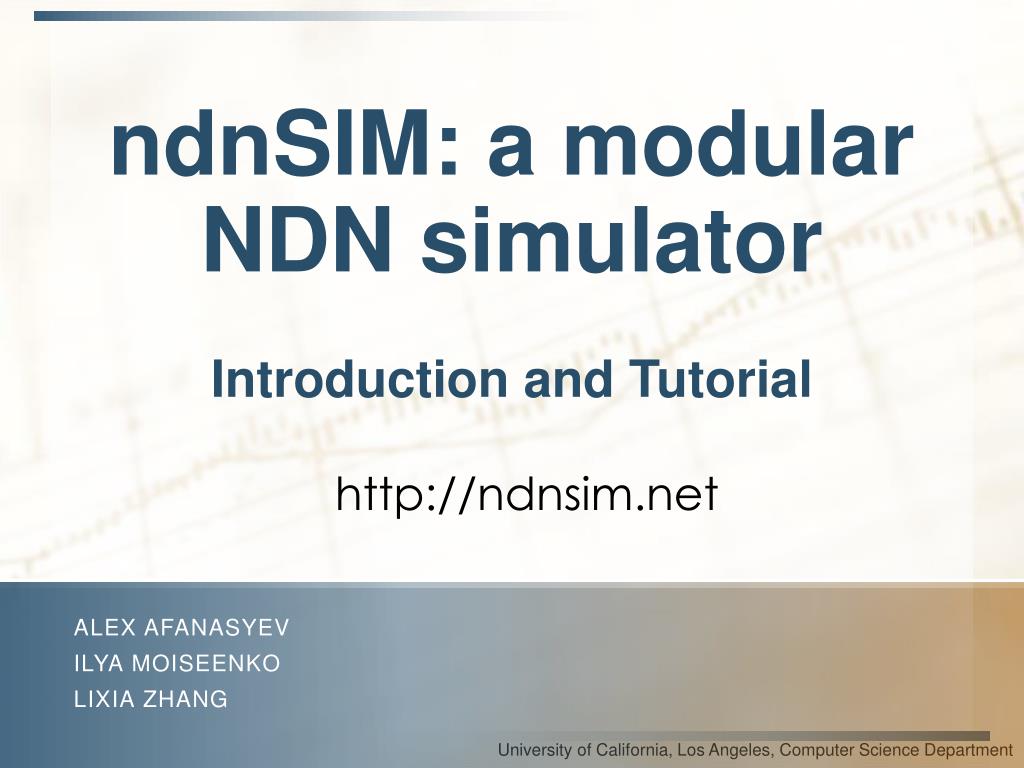 ndnSIM: a modular NDN simulator

Introduction and Tutorial

http://ndnsim.net

ALEX AFANASYEV
ILYA MOISEENKO
LIXIA ZHANG

University of California, Los Angeles, Computer Science Department